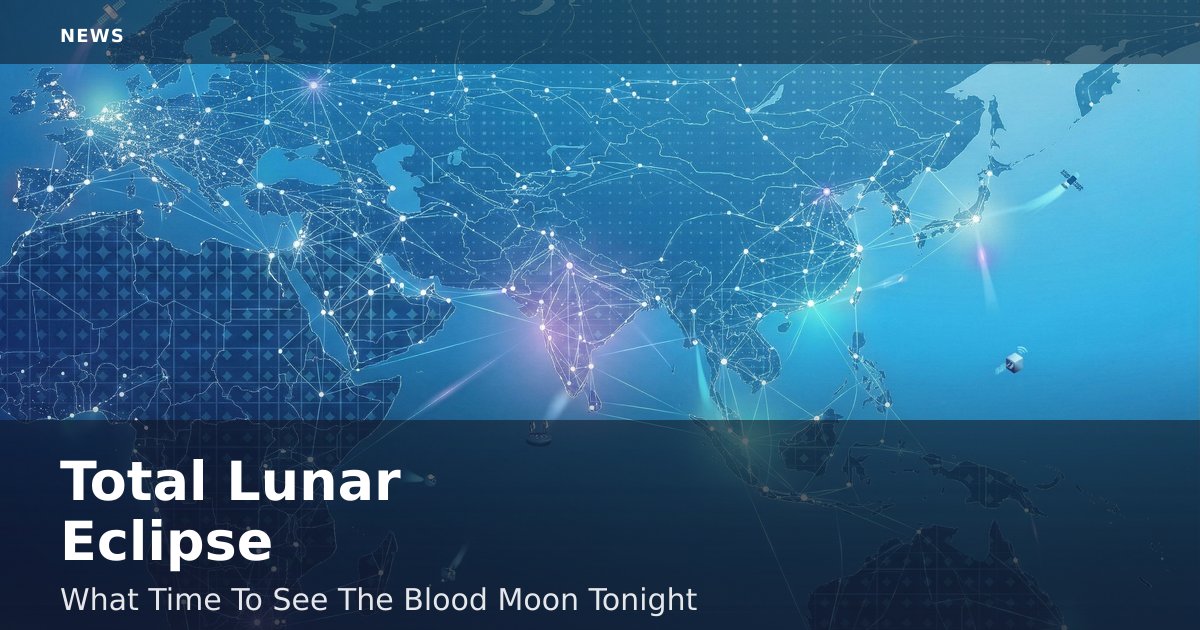 NEWS

Total Lunar Eclipse

What Time To See The Blood Moon Tonight